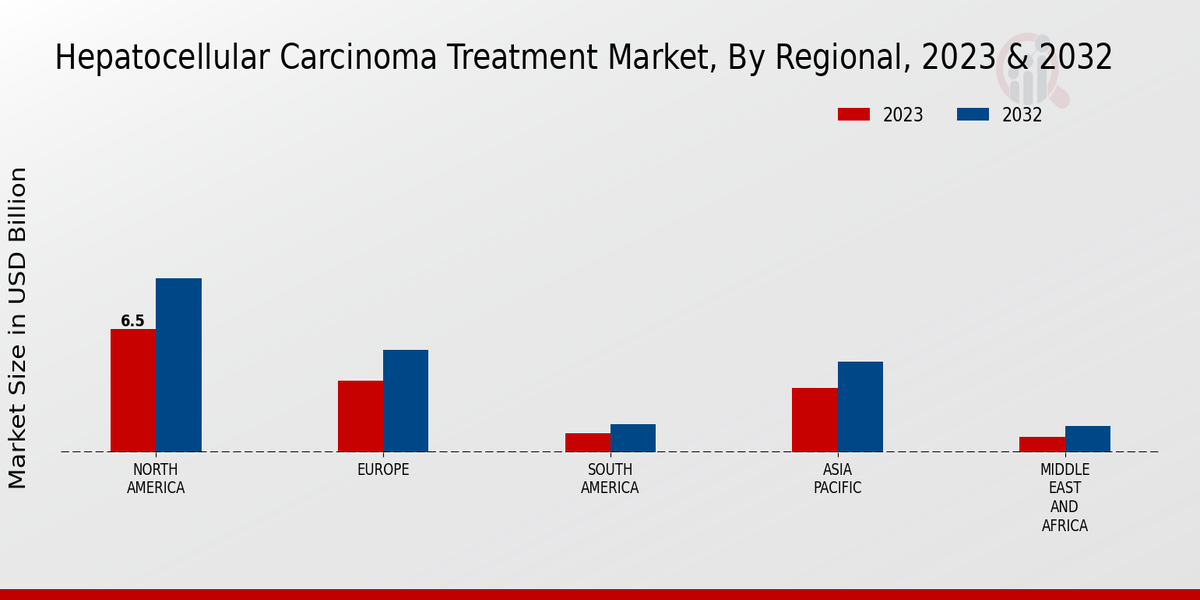 Hepatocellular Carcinoma Treatment Market, By Regional, 2023 & 2032

2023
2032

Market Size in USD Billion

6.5

NORTH AMERICA
EUROPE
SOUTH AMERICA
ASIA PACIFIC
MIDDLE EAST AND AFRICA